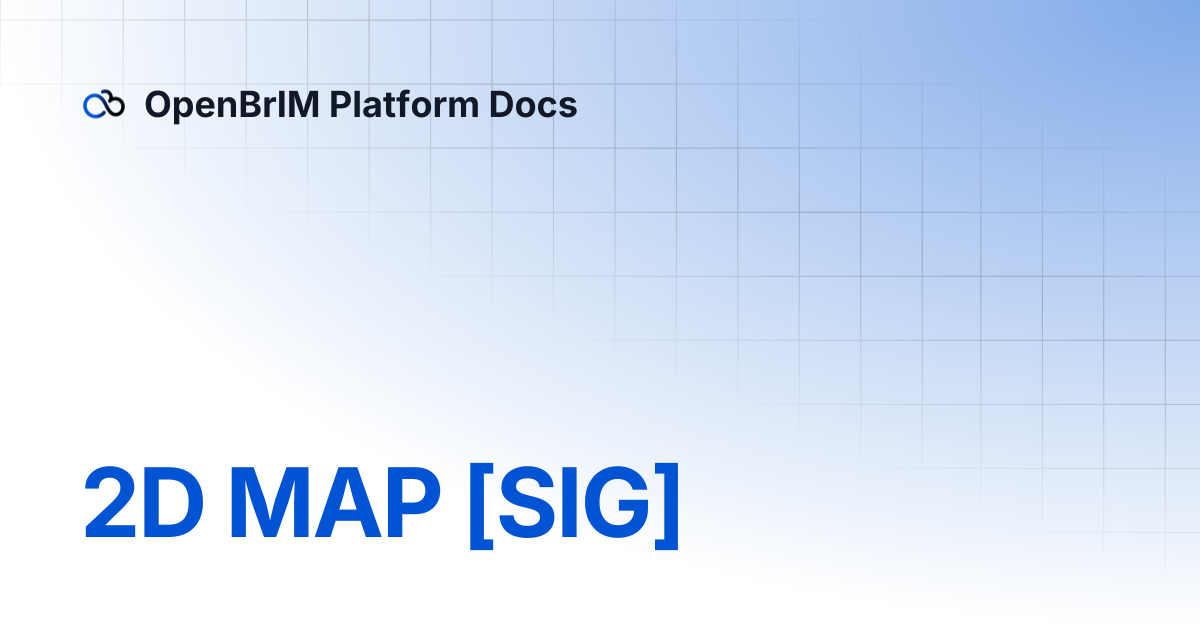 OpenBrIM Platform Docs

2D MAP [SIG]